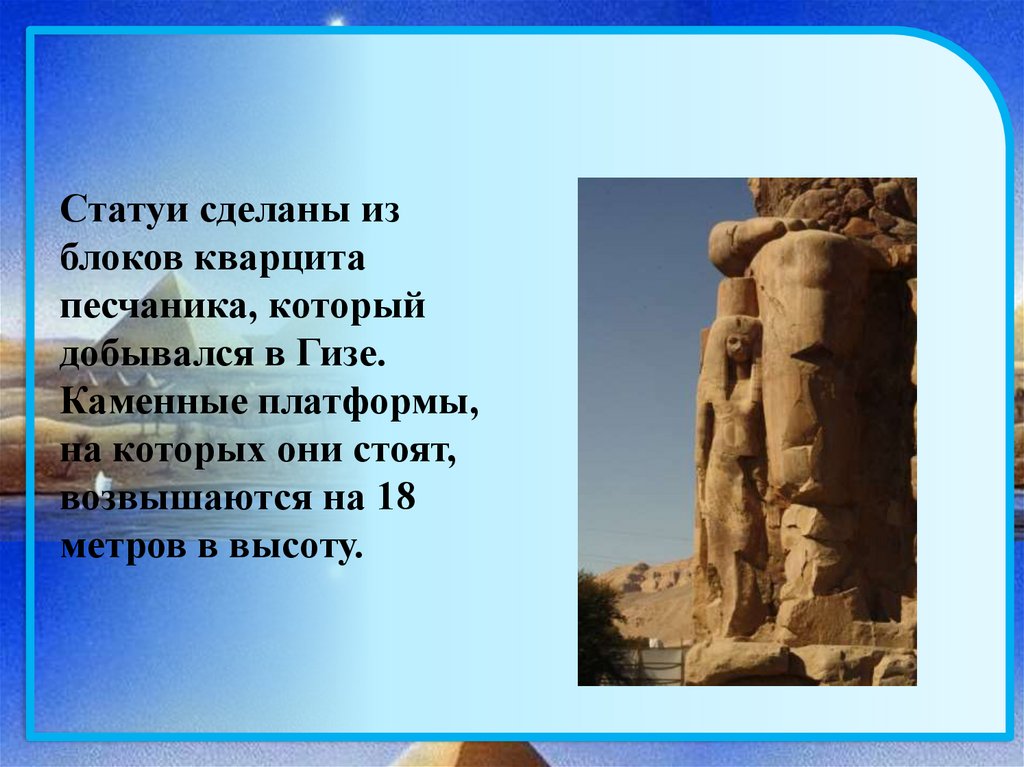 Статуи сделаны из блоков кварцита песчаника, который добывался в Гизе. Каменные платформы, на которых они стоят, возвышаются на 18 метров в высоту.